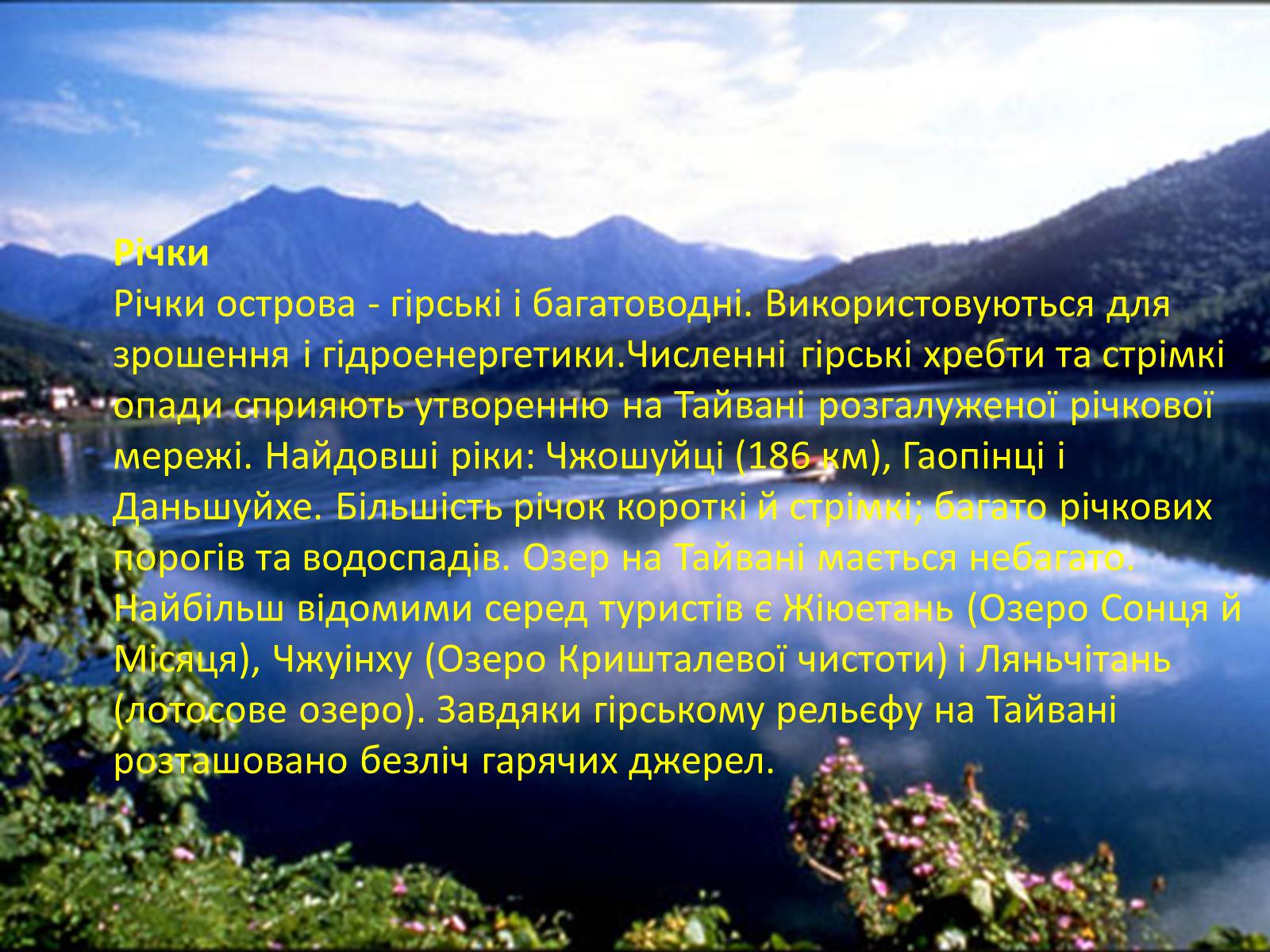 Річки
Річки острова - гірські і багатоводні. Використовуються для зрошення і гідроенергетики.Численні гірські хребти та стрімкі опади сприяють утворенню на Тайвані розгалуженої річкової мережі. Найдовші ріки: Чжошуйці (186 км), Гаопінці і Даньшуйхе. Більшість річок короткі й стрімкі; багато річкових порогів та водоспадів. Озер на Тайвані мається небагато. Найбільш відомими серед туристів є Жіюетань (Озеро Сонця й Місяця), Чжуінху (Озеро Кришталевої чистоти) і Ляньчітань (лотосове озеро). Завдяки гірському рельєфу на Тайвані розташовано безліч гарячих джерел.